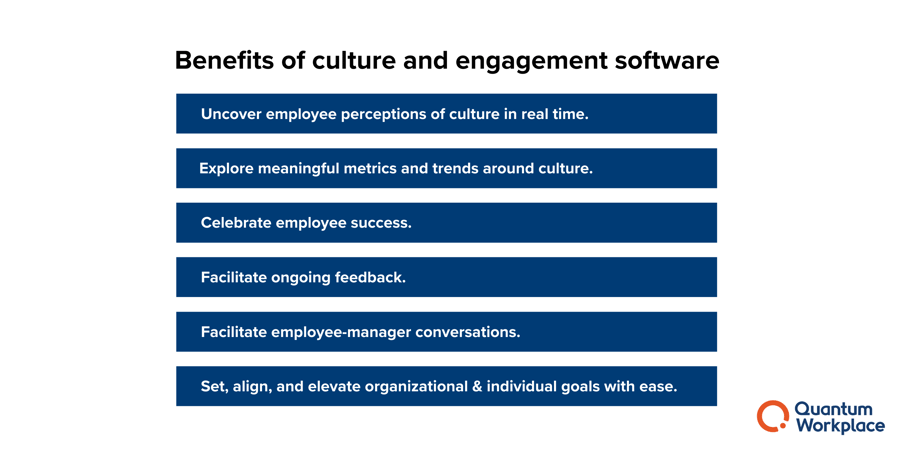 Benefits of culture and engagement software

Uncover employee perceptions of culture in real time.

Explore meaningful metrics and trends around culture.

Celebrate employee success.

Facilitate ongoing feedback.

Facilitate employee-manager conversations.

Set, align, and elevate organizational & individual goals with ease.

Quantum Workplace